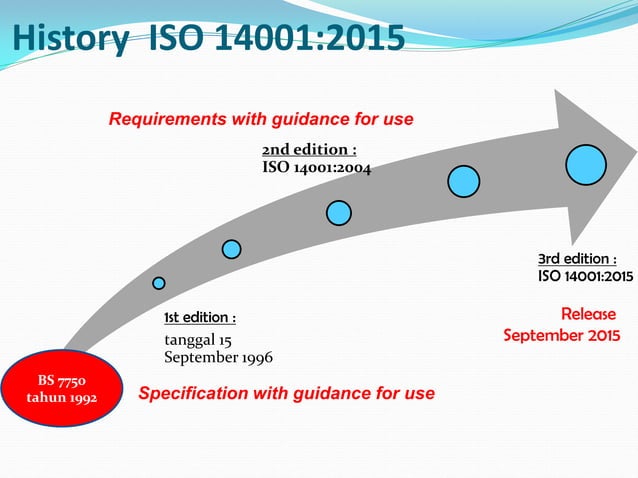 History ISO 14001:2015

Requirements with guidance for use

2nd edition :
ISO 14001:2004

3rd edition :
ISO 14001:2015

Release
September 2015

1st edition :
tanggal 15
September 1996

BS 7750
tahun 1992

Specification with guidance for use